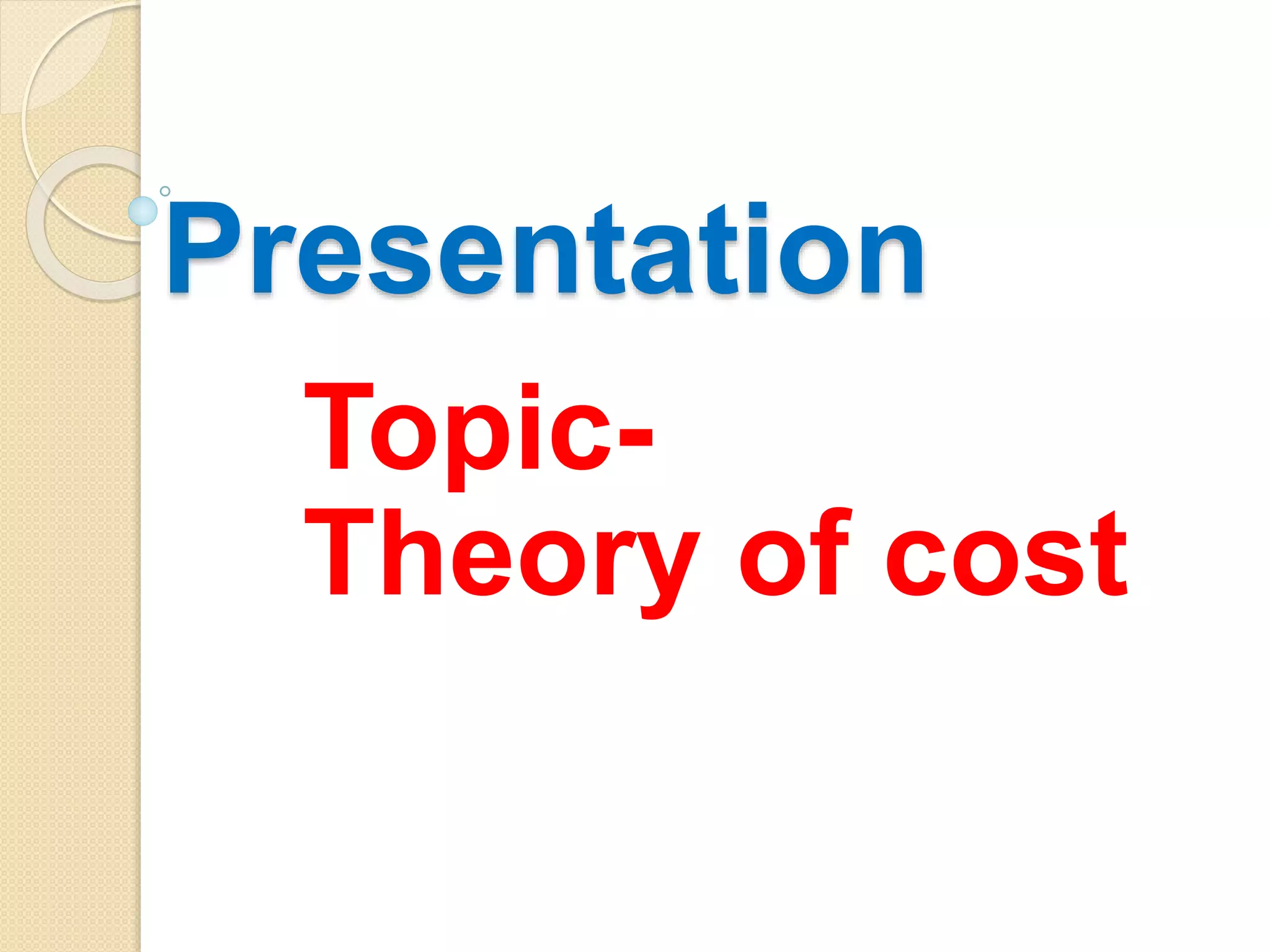 Presentation

Topic-
Theory of cost